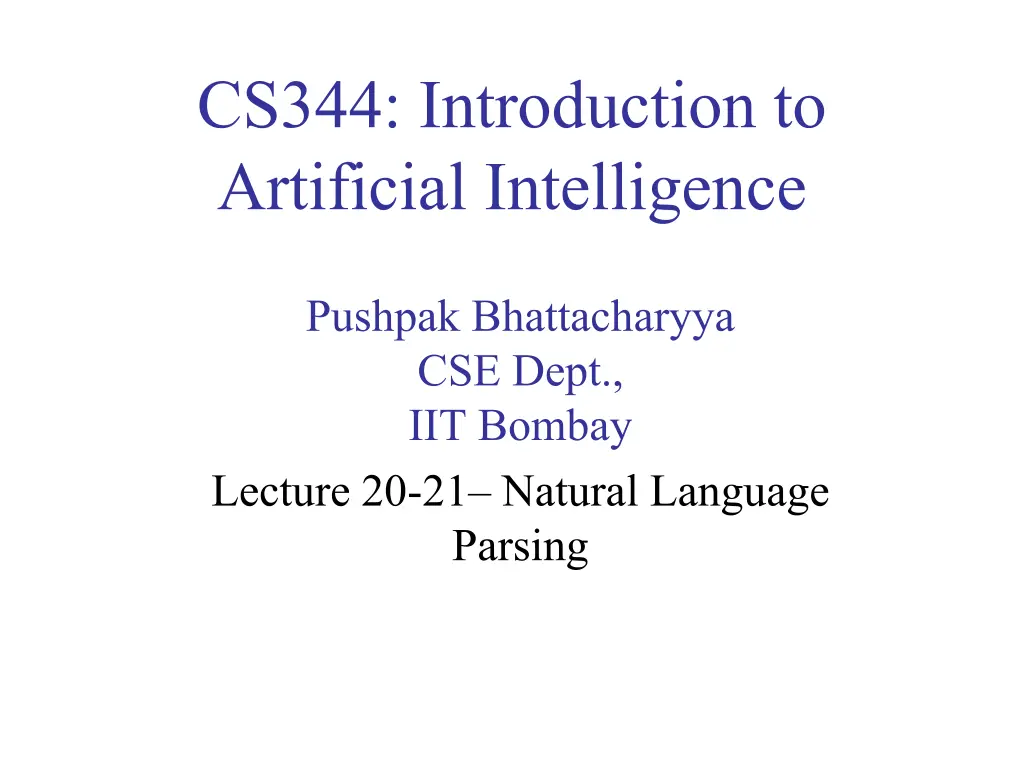 CS344: Introduction to Artificial Intelligence

Pushpak Bhattacharyya
CSE Dept.,
IIT Bombay

Lecture 20-21– Natural Language Parsing